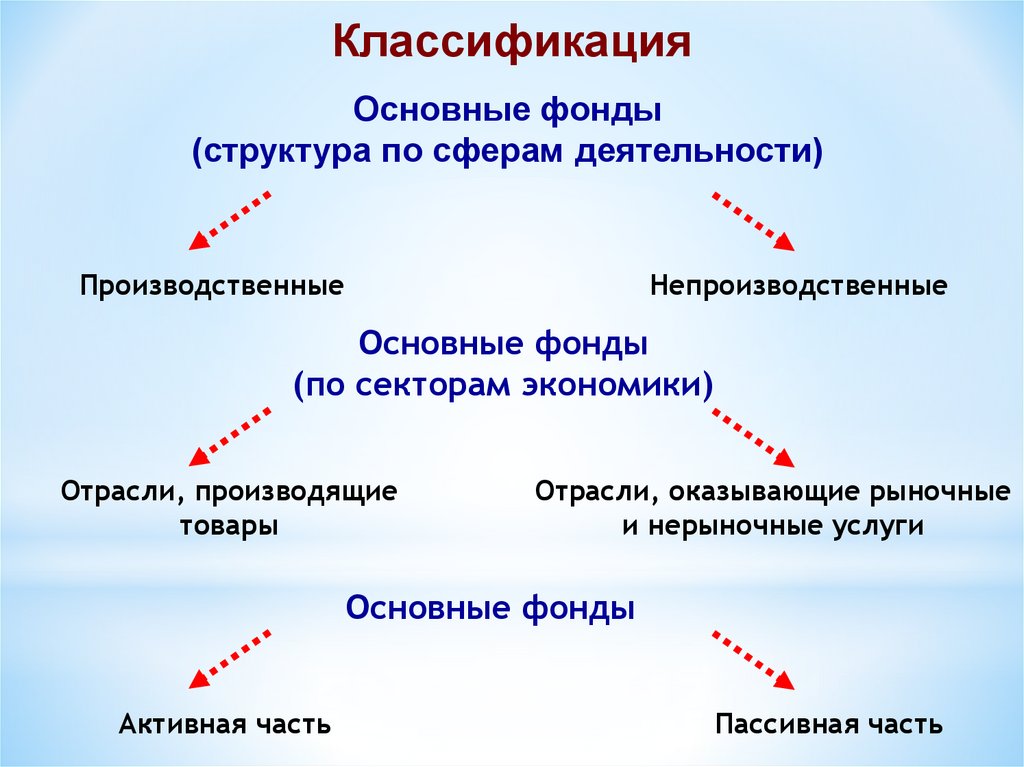 Классификация

Основные фонды
(структура по сферам деятельности)

Производственные

Непроизводственные

Основные фонды
(по секторам экономики)

Отрасли, производящие товары

Отрасли, оказывающие рыночные и нерыночные услуги

Основные фонды

Активная часть

Пассивная часть